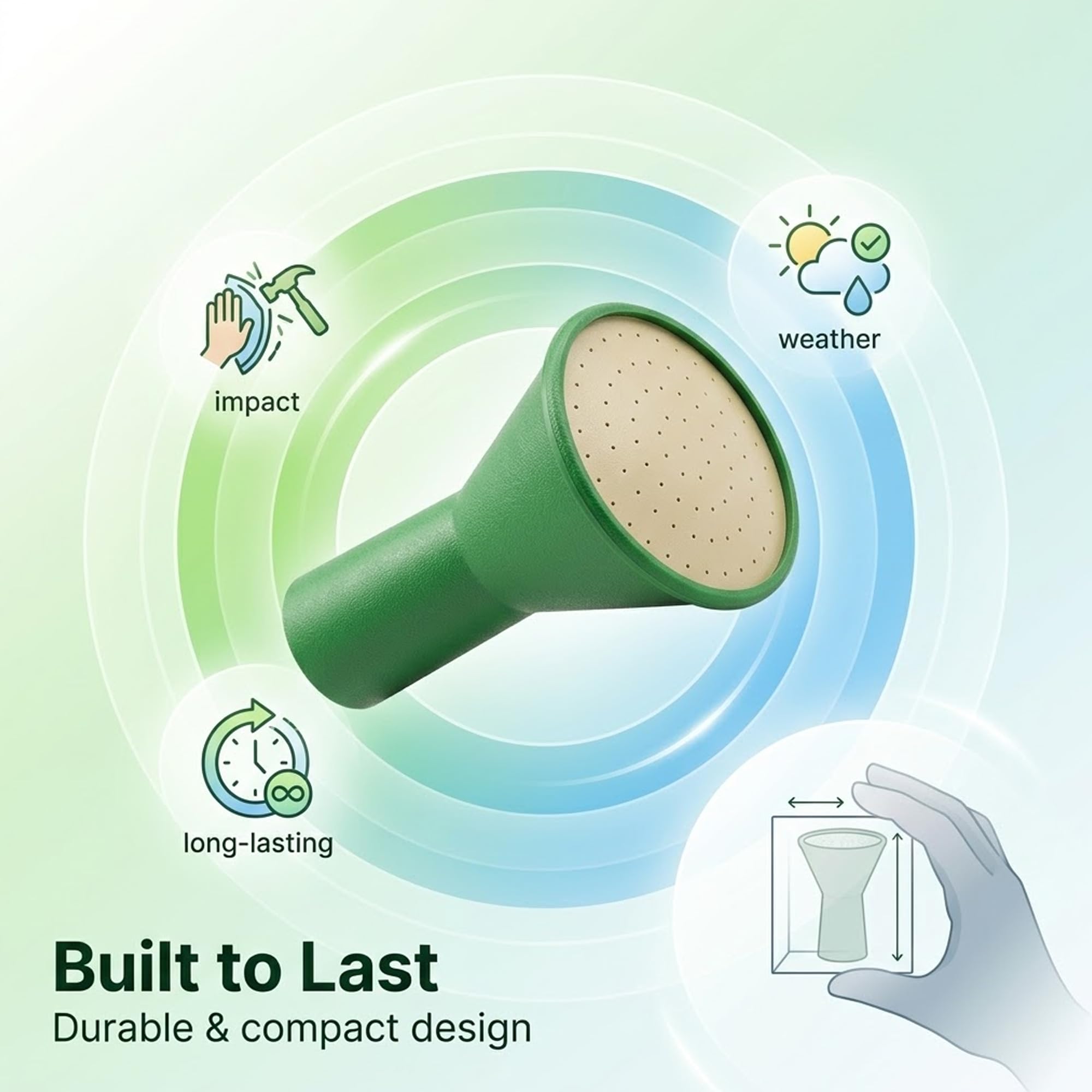 impact

weather

long-lasting

Built to Last

Durable & compact design